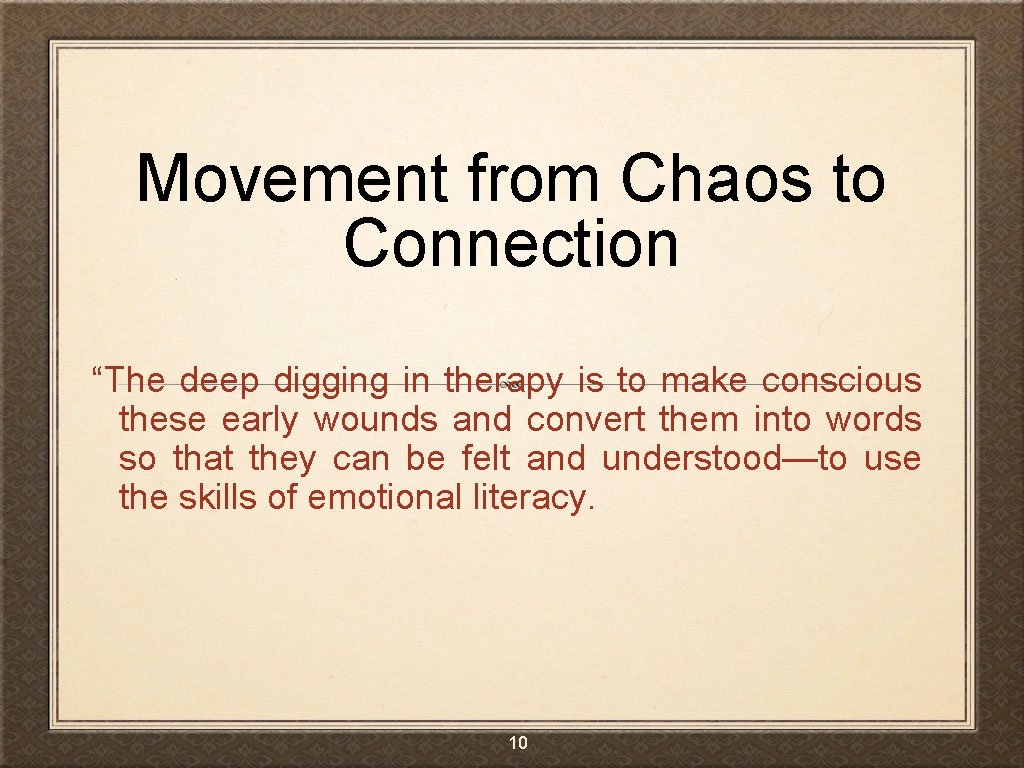 Movement from Chaos to Connection

“The deep digging in therapy is to make conscious these early wounds and convert them into words so that they can be felt and understood—to use the skills of emotional literacy.

10